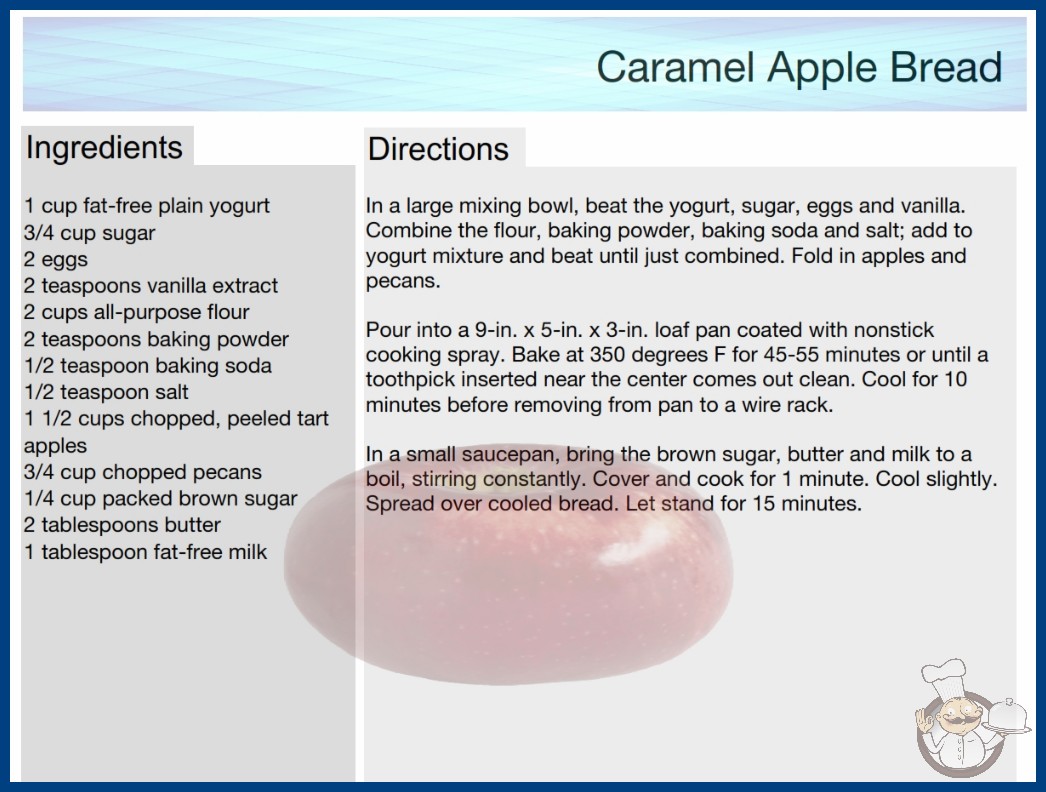 Caramel Apple Bread

Ingredients

1 cup fat-free plain yogurt
3/4 cup sugar
2 eggs
2 teaspoons vanilla extract
2 cups all-purpose flour
2 teaspoons baking powder
1/2 teaspoon baking soda
1/2 teaspoon salt
1 1/2 cups chopped, peeled tart apples
3/4 cup chopped pecans
1/4 cup packed brown sugar
2 tablespoons butter
1 tablespoon fat-free milk

Directions

In a large mixing bowl, beat the yogurt, sugar, eggs and vanilla. Combine the flour, baking powder, baking soda and salt; add to yogurt mixture and beat until just combined. Fold in apples and pecans.

Pour into a 9-in. x 5-in. x 3-in. loaf pan coated with nonstick cooking spray. Bake at 350 degrees F for 45-55 minutes or until a toothpick inserted near the center comes out clean. Cool for 10 minutes before removing from pan to a wire rack.

In a small saucepan, bring the brown sugar, butter and milk to a boil, stirring constantly. Cover and cook for 1 minute. Cool slightly. Spread over cooled bread. Let stand for 15 minutes.